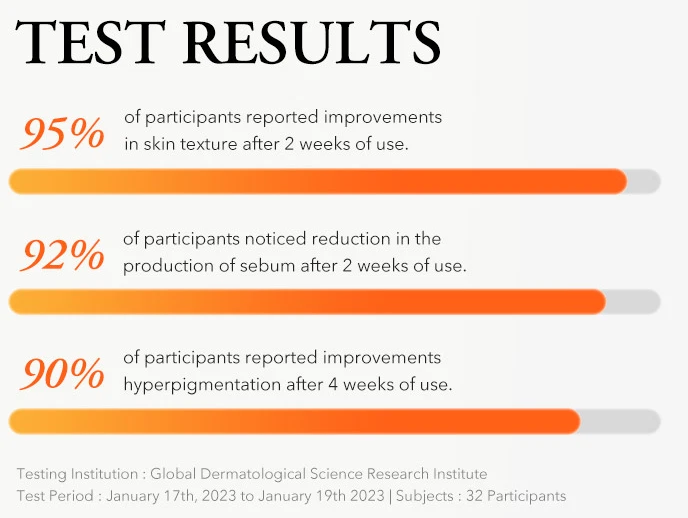 TEST RESULTS

95% of participants reported improvements in skin texture after 2 weeks of use.

92% of participants noticed reduction in the production of sebum after 2 weeks of use.

90% of participants reported improvements hyperpigmentation after 4 weeks of use.

Testing Institution : Global Dermatological Science Research Institute
Test Period : January 17th, 2023 to January 19th 2023 | Subjects : 32 Participants